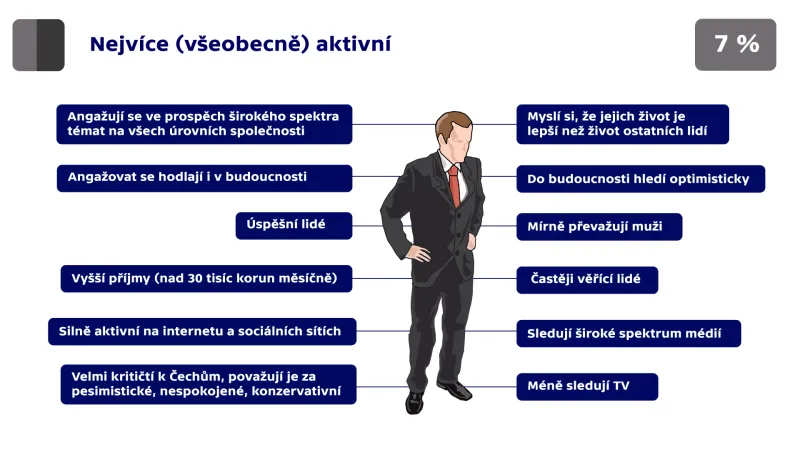 Nejvíce (všeobecně) aktivní

7 %

Angažují se ve prospěch širokého spektra témat na všech úrovních společnosti

Angažovat se hodlají i v budoucnosti

Úspěšní lidé

Vyšší příjmy (nad 30 tisíc korun měsíčně)

Silně aktivní na internetu a sociálních sítích

Velmi kritičtí k Čechům, považují je za pesimistické, nespokojené, konzervativní

Myslí si, že jejich život je lepší než život ostatních lidí

Do budoucnosti hledí optimisticky

Mírně převažují muži

Častěji věřící lidé

Sledují široké spektrum médií

Méně sledují TV